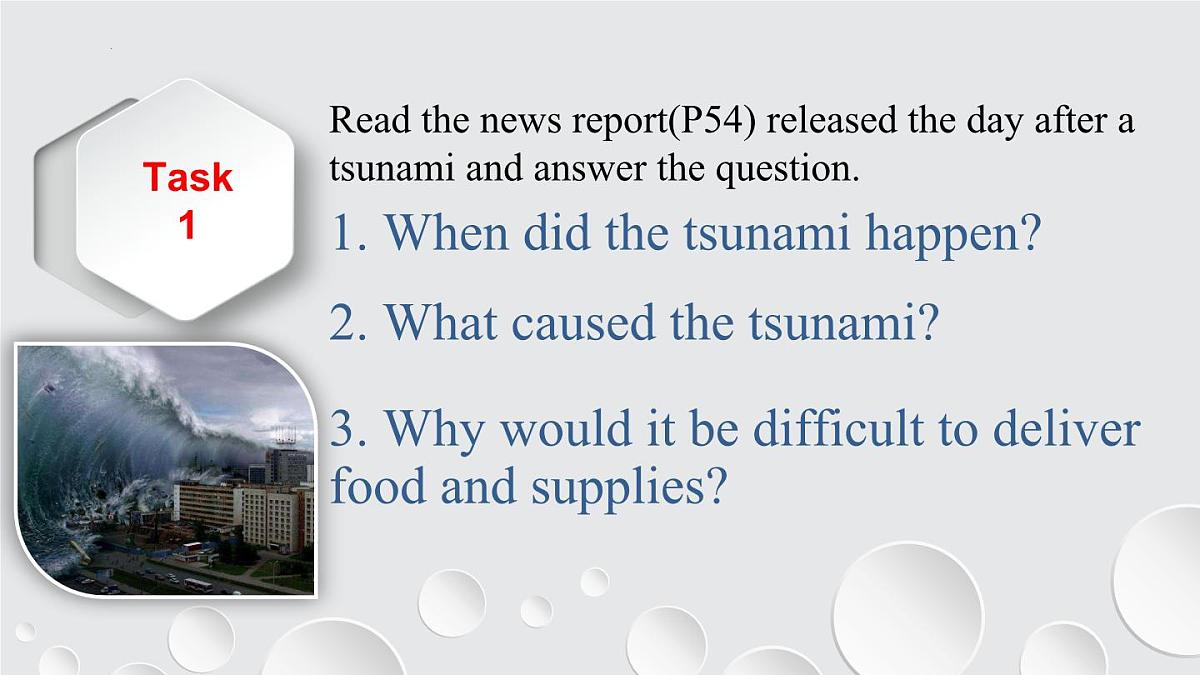 Task 1

Read the news report(P54) released the day after a tsunami and answer the question.

1. When did the tsunami happen?

2. What caused the tsunami?

3. Why would it be difficult to deliver food and supplies?